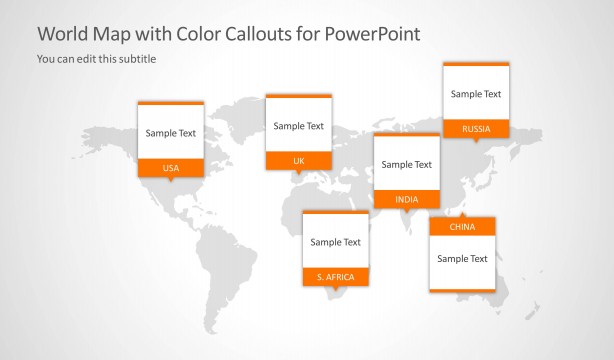 World Map with Color Callouts for PowerPoint

You can edit this subtitle

Sample Text

USA

Sample Text

UK

Sample Text

RUSSIA

Sample Text

INDIA

Sample Text

S. AFRICA

CHINA

Sample Text